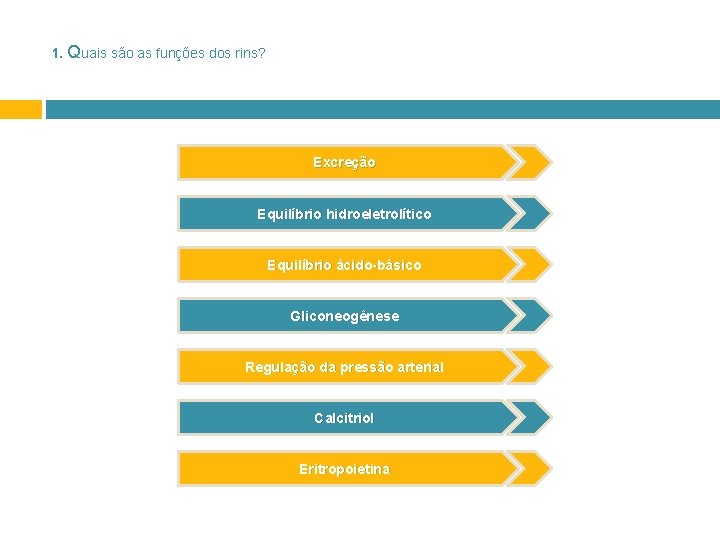 1. Quais são as funções dos rins?

Excreção

Equilíbrio hidroeletrolítico

Equilíbrio ácido-básico

Gliconeogênese

Regulação da pressão arterial

Calcitriol

Eritropoietina